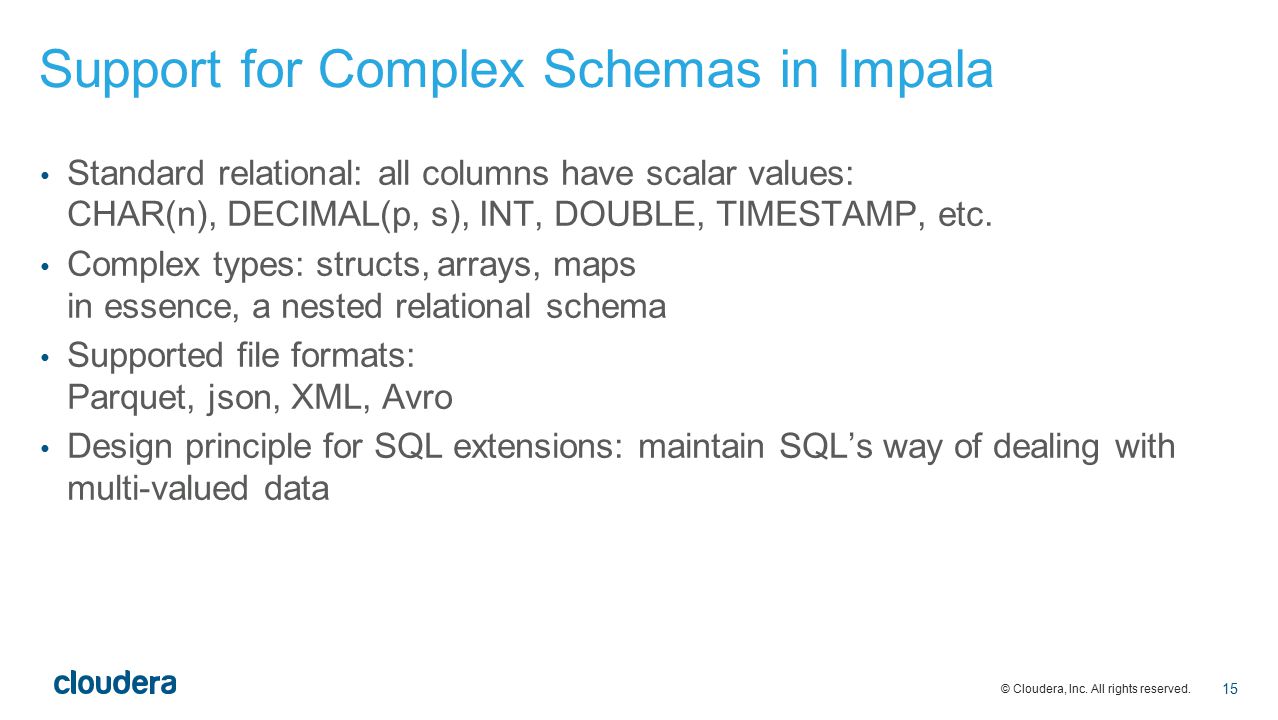 Support for Complex Schemas in Impala

• Standard relational: all columns have scalar values: CHAR(n), DECIMAL(p, s), INT, DOUBLE, TIMESTAMP, etc.

• Complex types: structs, arrays, maps in essence, a nested relational schema

• Supported file formats: Parquet, json, XML, Avro

• Design principle for SQL extensions: maintain SQL's way of dealing with multi-valued data

cloudera

© Cloudera, Inc. All rights reserved. 15